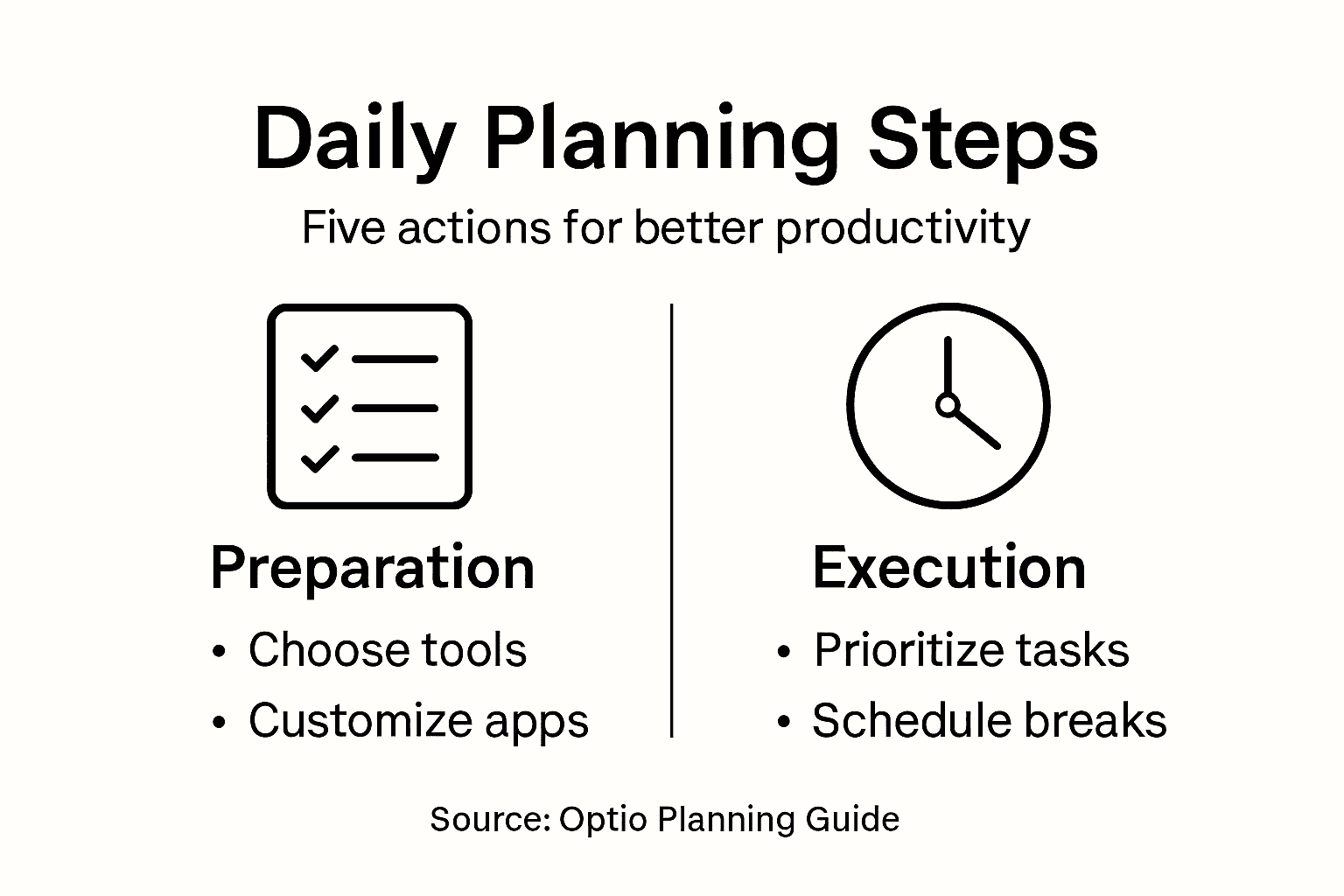 Daily Planning Steps

Five actions for better productivity

Preparation
• Choose tools
• Customize apps

Execution
• Prioritize tasks
• Schedule breaks

Source: Optio Planning Guide